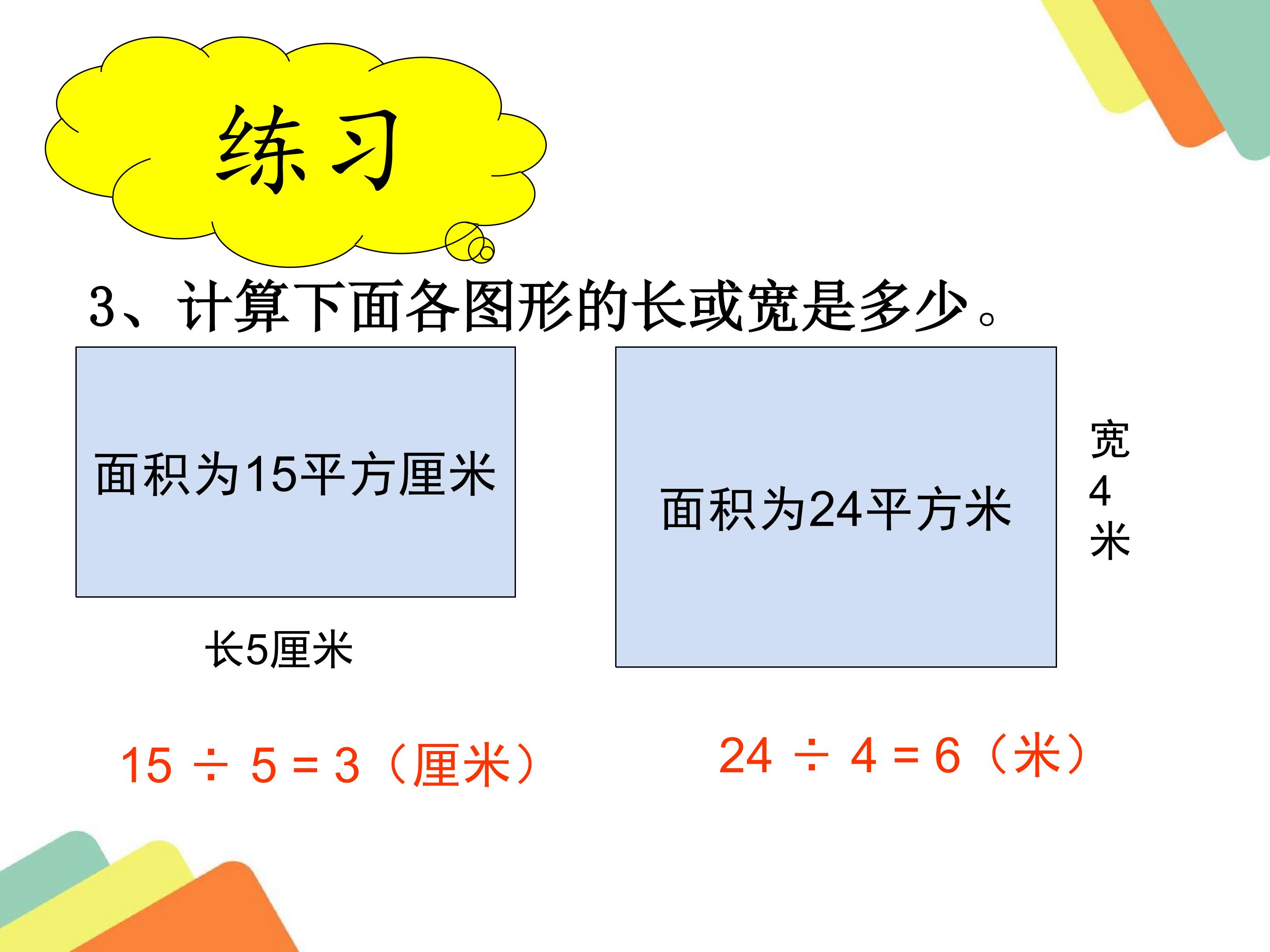 练习

3、计算下面各图形的长或宽是多少。

面积为15平方厘米

长5厘米

面积为24平方米

宽4米

$15 \div 5 = 3$（厘米）

$24 \div 4 = 6$（米）